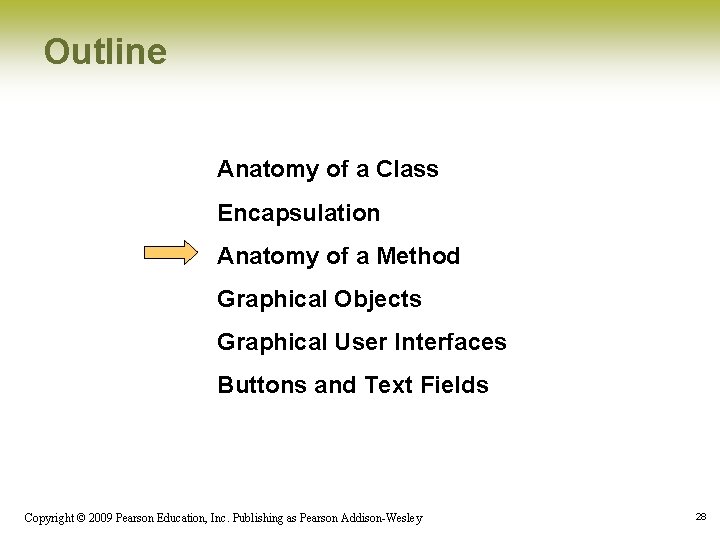 Outline

Anatomy of a Class

Encapsulation

Anatomy of a Method

Graphical Objects

Graphical User Interfaces

Buttons and Text Fields

Copyright © 2009 Pearson Education, Inc. Publishing as Pearson Addison-Wesley

28